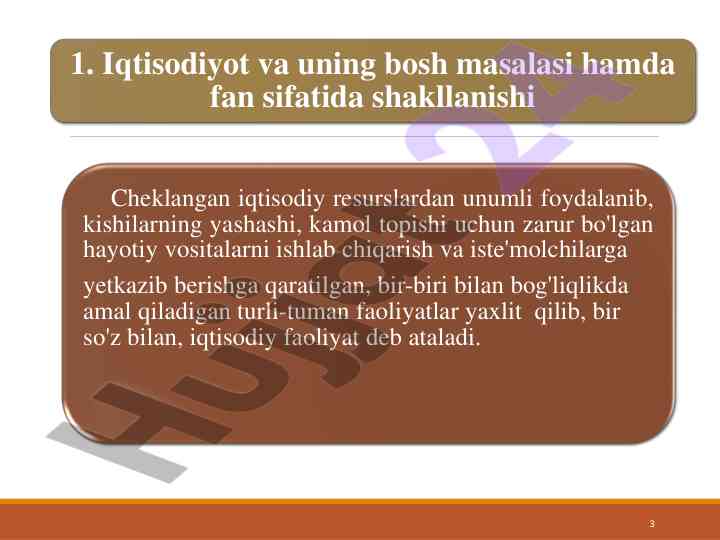 1. Iqtisodiyot va uning bosh masalasi hamda fan sifatida shakllanishi

Cheklangan iqtisodiy resurslardan unumli foydalanib, kishilarning yashashi, kamol topishi uchun zarur bo'lgan hayotiy vositalarni ishlab chiqarish va iste'molchilarga

yetkazib berishga qaratilgan, bir-biri bilan bog'liqlikda amal qiladigan turli-tuman faoliyatlar yaxlit qilib, bir so'z bilan, iqtisodiy faoliyat deb ataladi.

Hujjat24

3